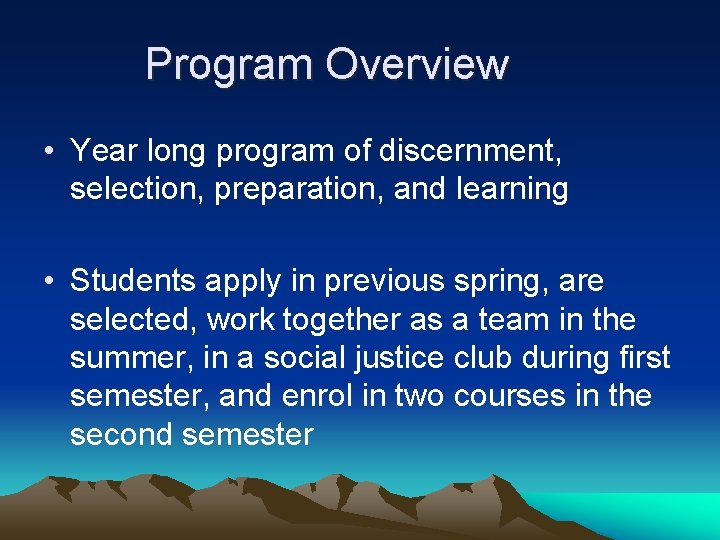 Program Overview

• Year long program of discernment, selection, preparation, and learning

• Students apply in previous spring, are selected, work together as a team in the summer, in a social justice club during first semester, and enrol in two courses in the second semester